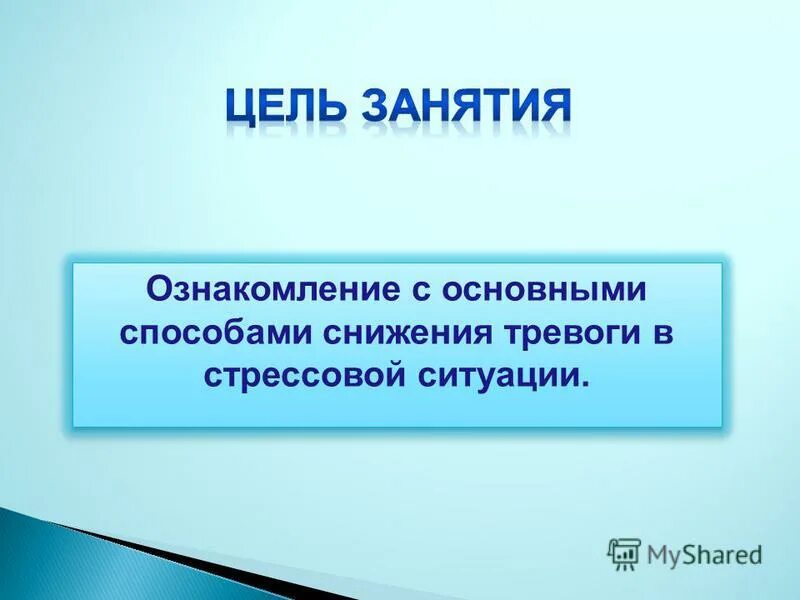 ЦЕЛЬ ЗАНЯТИЯ

Ознакомление с основными способами снижения тревоги в стрессовой ситуации.

MyShared